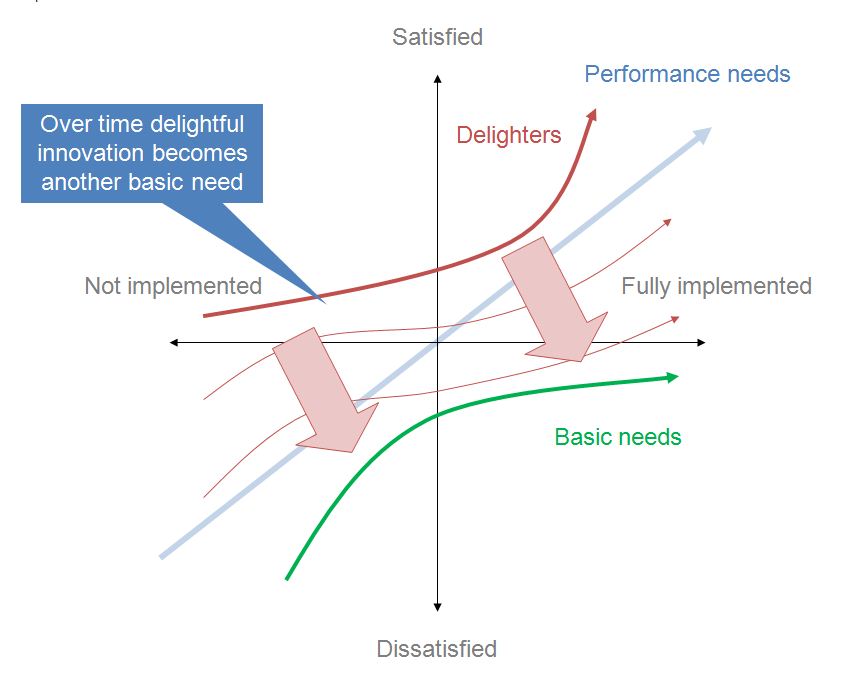 Satisfied

Performance needs

Over time delightful innovation becomes another basic need

Delighters

Not implemented

Fully implemented

Basic needs

Dissatisfied